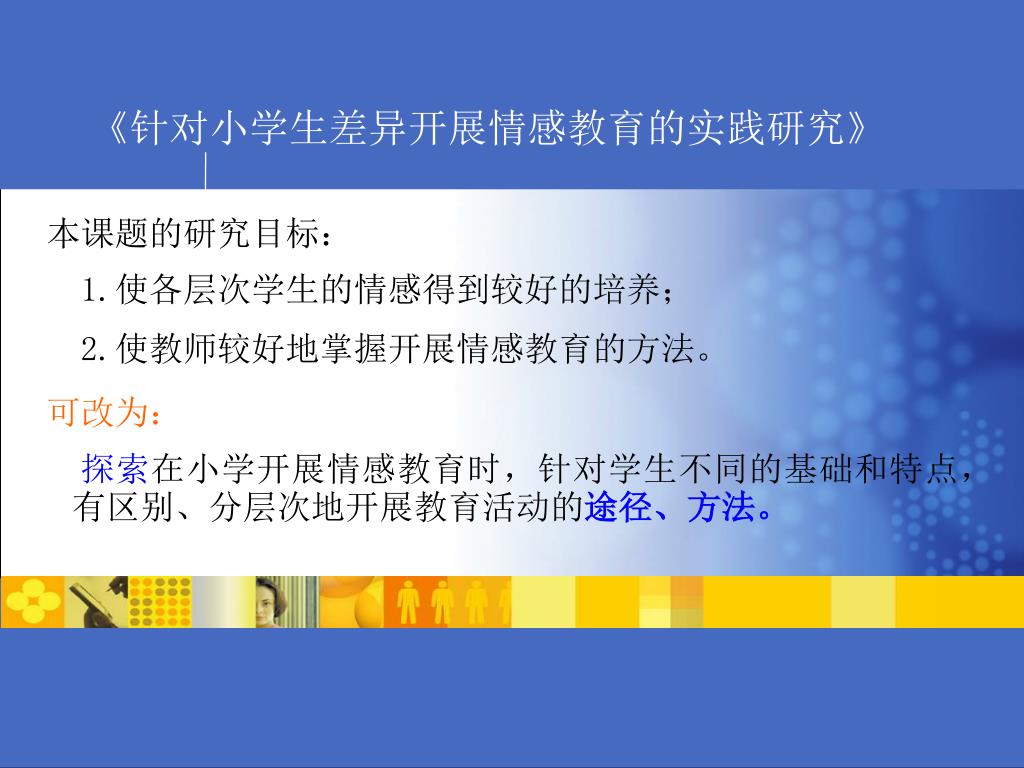 《针对小学生差异开展情感教育的实践研究》

本课题的研究目标：

1.使各层次学生的情感得到较好的培养；

2.使教师较好地掌握开展情感教育的方法。

可改为：

探索在小学开展情感教育时，针对学生不同的基础和特点，有区别、分层次地开展教育活动的途径、方法。